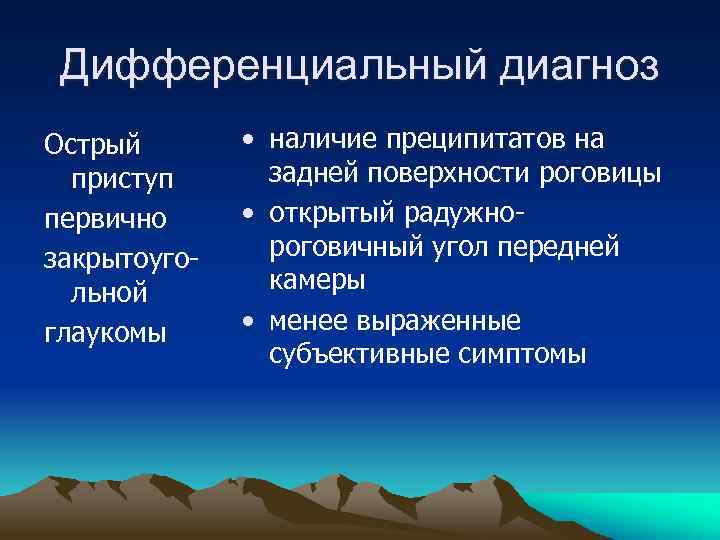 Дифференциальный диагноз

Острый приступ первично закрытоугольной глаукомы

• наличие преципитатов на задней поверхности роговицы
• открытый радужно-роговичный угол передней камеры
• менее выраженные субъективные симптомы